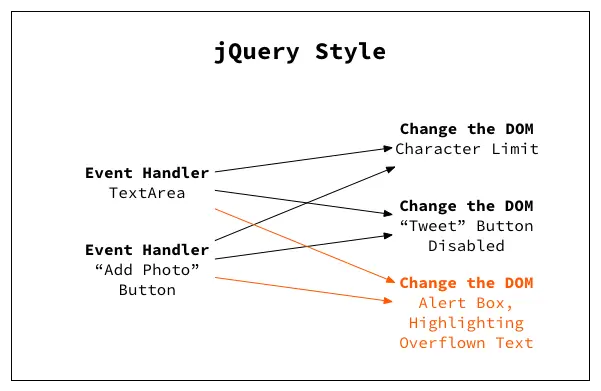 jQuery Style

Event Handler
TextArea

Event Handler
“Add Photo”
Button

Change the DOM
Character Limit

Change the DOM
“Tweet” Button
Disabled

Change the DOM
Alert Box,
Highlighting
Overflown Text